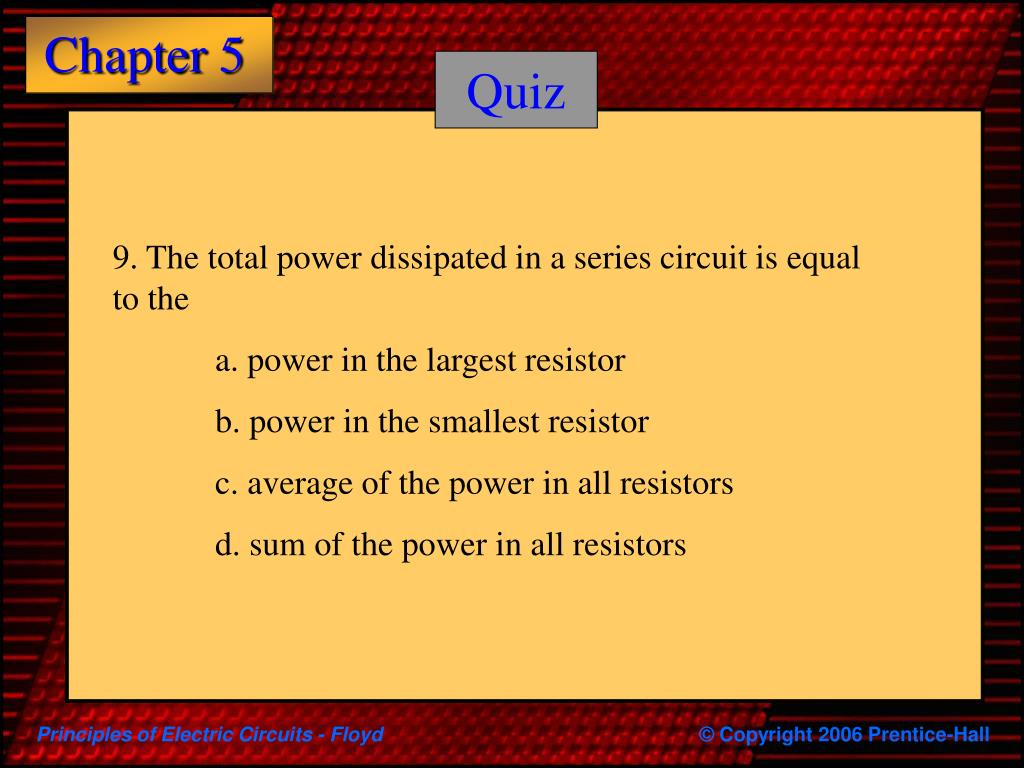 Chapter 5

Quiz

9. The total power dissipated in a series circuit is equal to the

a. power in the largest resistor

b. power in the smallest resistor

c. average of the power in all resistors

d. sum of the power in all resistors

Principles of Electric Circuits - Floyd

© Copyright 2006 Prentice-Hall